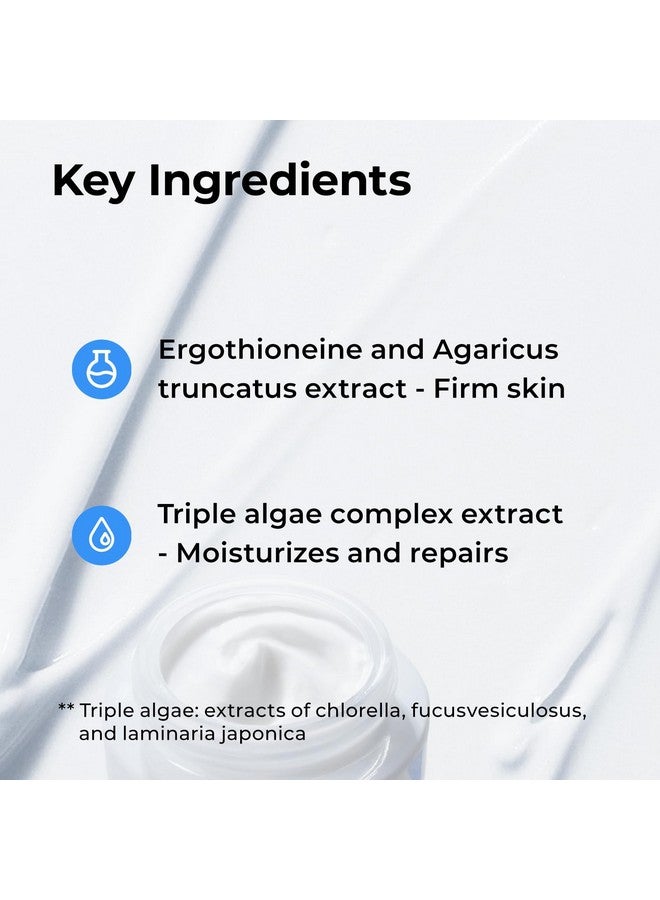 Key Ingredients

Ergothioneine and Agaricus truncatus extract - Firm skin

Triple algae complex extract - Moisturizes and repairs

** Triple algae: extracts of chlorella, fucusvesiculosus, and laminaria japonica